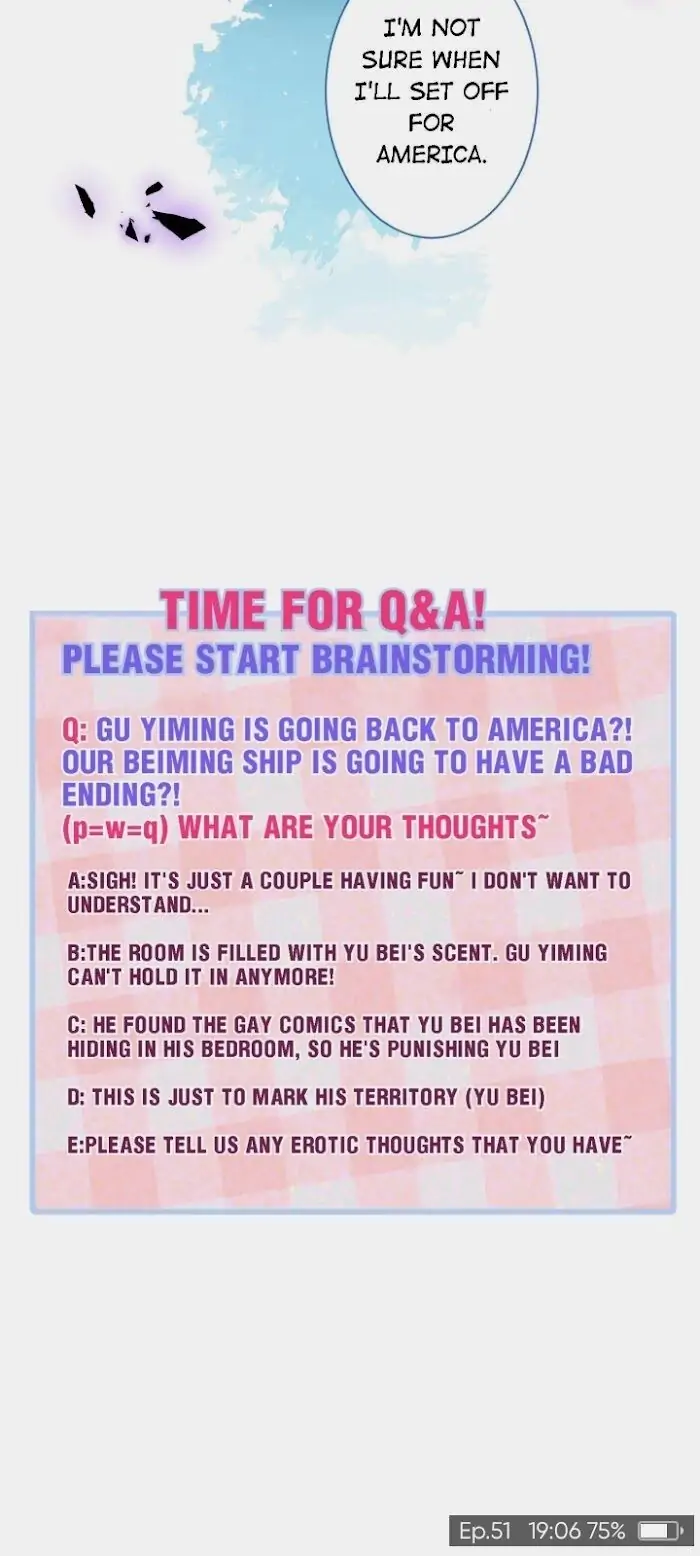 I'M NOT SURE WHEN I'LL SET OFF FOR AMERICA.

TIME FOR Q&A!
PLEASE START BRAINSTORMING!

Q: GU YIMING IS GOING BACK TO AMERICA?! OUR BEIMING SHIP IS GOING TO HAVE A BAD ENDING?!
(p=w=q) WHAT ARE YOUR THOUGHTS~

A:SIGH! IT'S JUST A COUPLE HAVING FUN~ I DON'T WANT TO UNDERSTAND...

B:THE ROOM IS FILLED WITH YU BEI'S SCENT. GU YIMING CAN'T HOLD IT IN ANYMORE!

C: HE FOUND THE GAY COMICS THAT YU BEI HAS BEEN HIDING IN HIS BEDROOM, SO HE'S PUNISHING YU BEI

D: THIS IS JUST TO MARK HIS TERRITORY (YU BEI)

E:PLEASE TELL US ANY EROTIC THOUGHTS THAT YOU HAVE~

Ep.51 19:06 75%